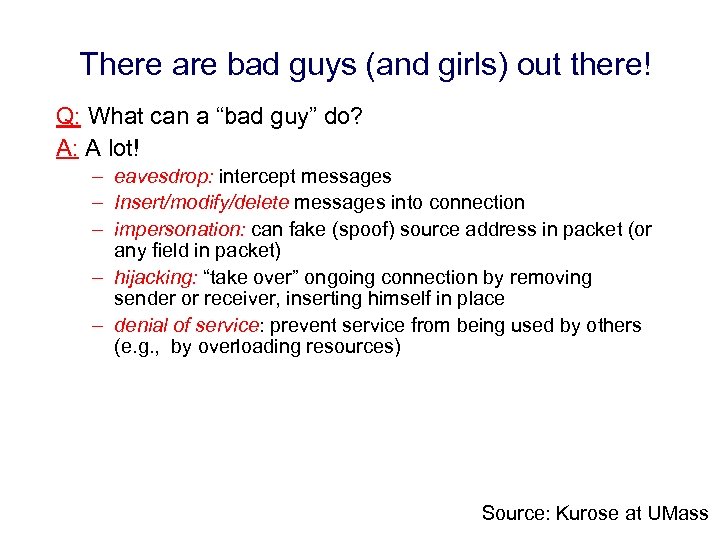 There are bad guys (and girls) out there!

Q: What can a “bad guy” do?

A: A lot!

– eavesdrop: intercept messages
– Insert/modify/delete messages into connection
– impersonation: can fake (spoof) source address in packet (or any field in packet)
– hijacking: “take over” ongoing connection by removing sender or receiver, inserting himself in place
– denial of service: prevent service from being used by others (e.g., by overloading resources)

Source: Kurose at UMass